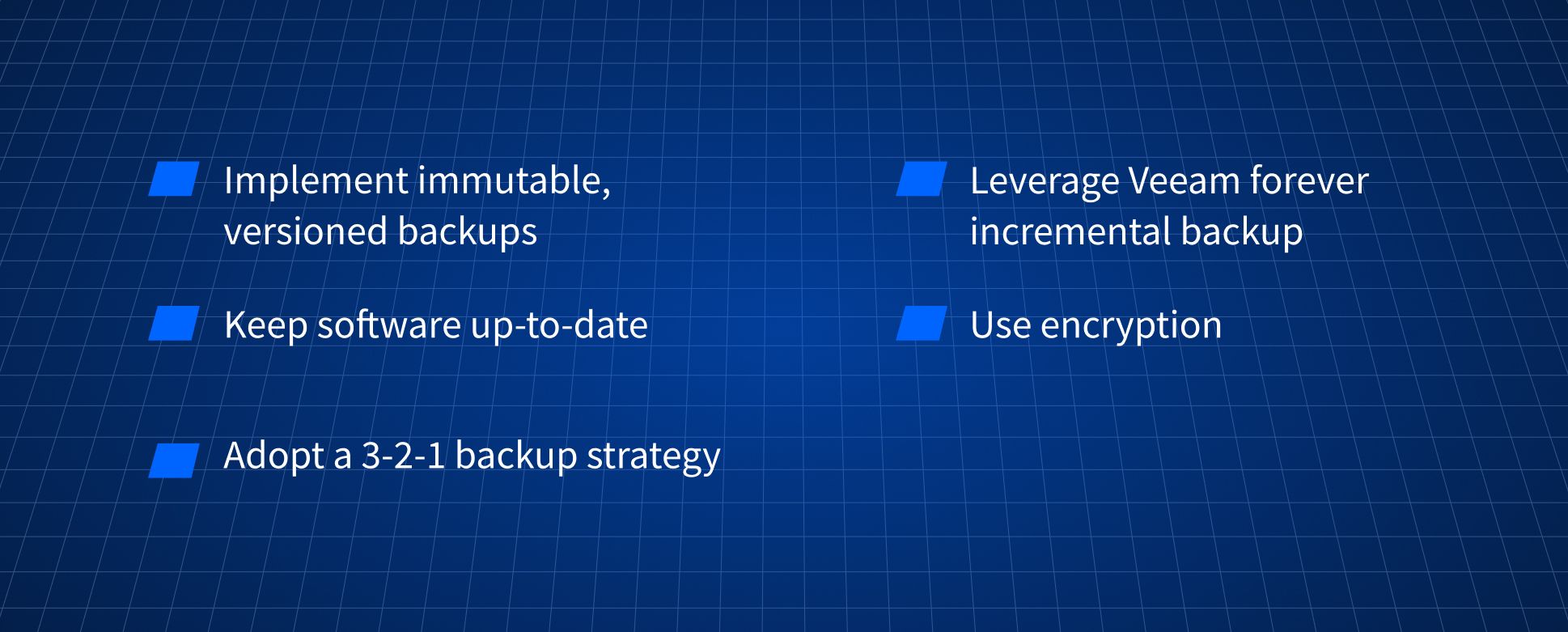 Implement immutable, versioned backups

Keep software up-to-date

Adopt a 3-2-1 backup strategy

Leverage Veeam forever incremental backup

Use encryption